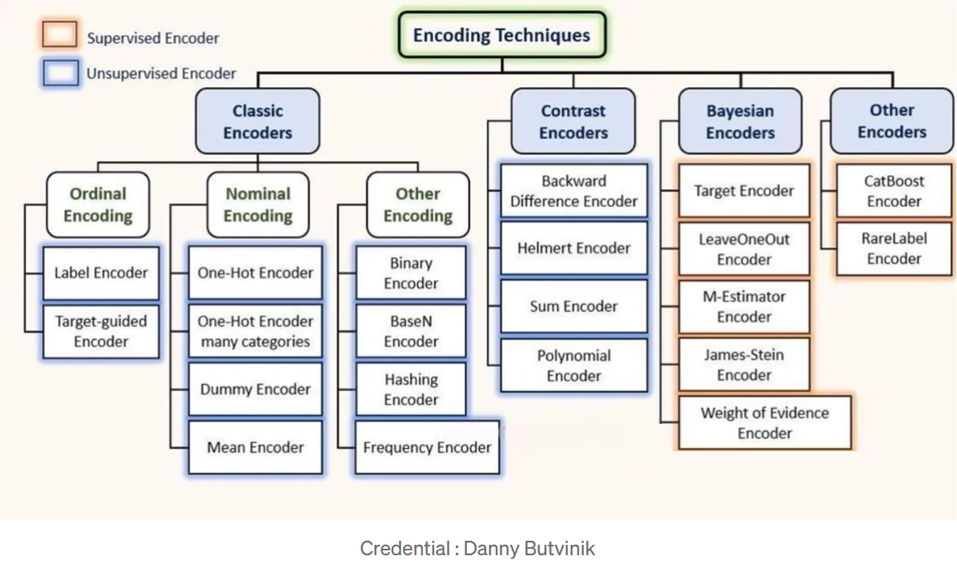 Supervised Encoder

Unsupervised Encoder

Encoding Techniques

Classic Encoders

Ordinal Encoding

Label Encoder

Target-guided Encoder

Nominal Encoding

One-Hot Encoder

One-Hot Encoder many categories

Dummy Encoder

Mean Encoder

Other Encoding

Binary Encoder

BaseN Encoder

Hashing Encoder

Frequency Encoder

Contrast Encoders

Backward Difference Encoder

Helmert Encoder

Sum Encoder

Polynomial Encoder

Bayesian Encoders

Target Encoder

LeaveOneOut Encoder

M-Estimator Encoder

James-Stein Encoder

Weight of Evidence Encoder

Other Encoders

CatBoost Encoder

RareLabel Encoder

Credential : Danny Butvinik